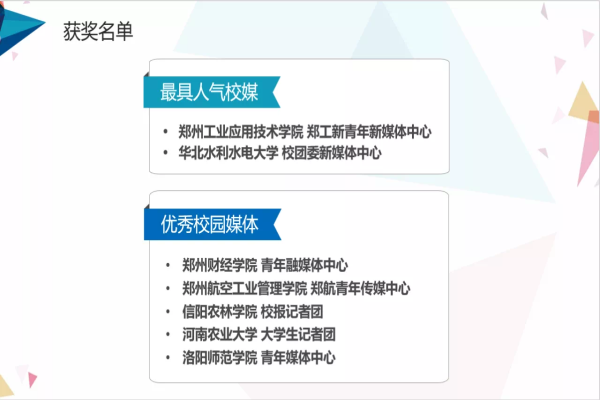 获奖名单

最具人气校媒

• 郑州工业应用技术学院 郑工新青年新媒体中心
• 华北水利水电大学 校团委新媒体中心

优秀校园媒体

• 郑州财经学院 青年融媒体中心
• 郑州航空工业管理学院 郑航青年传媒中心
• 信阳农林学院 校报记者团
• 河南农业大学 大学生记者团
• 洛阳师范学院 青年媒体中心